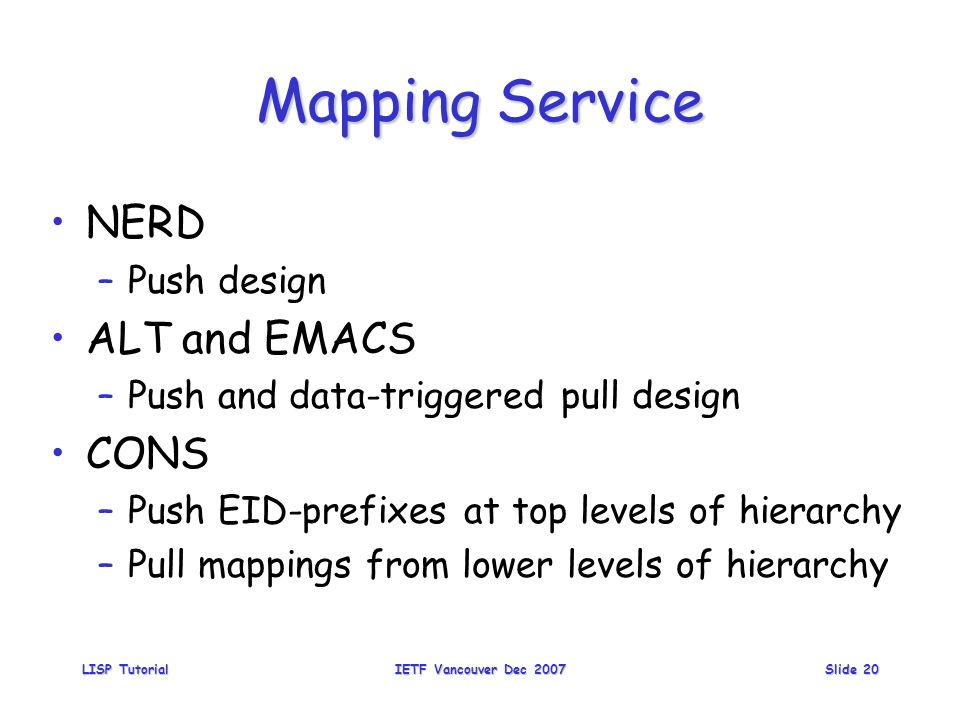 Mapping Service

• NERD
  – Push design
• ALT and EMACS
  – Push and data-triggered pull design
• CONS
  – Push EID-prefixes at top levels of hierarchy
  – Pull mappings from lower levels of hierarchy

LISP Tutorial IETF Vancouver Dec 2007 Slide 20